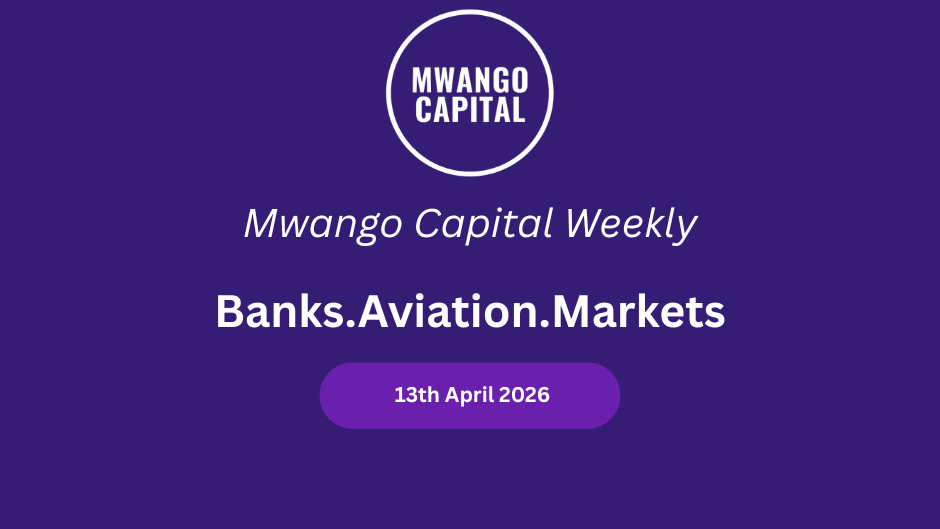 MWANGO CAPITAL

Mwango Capital Weekly

Banks.Aviation.Markets

13th April 2026